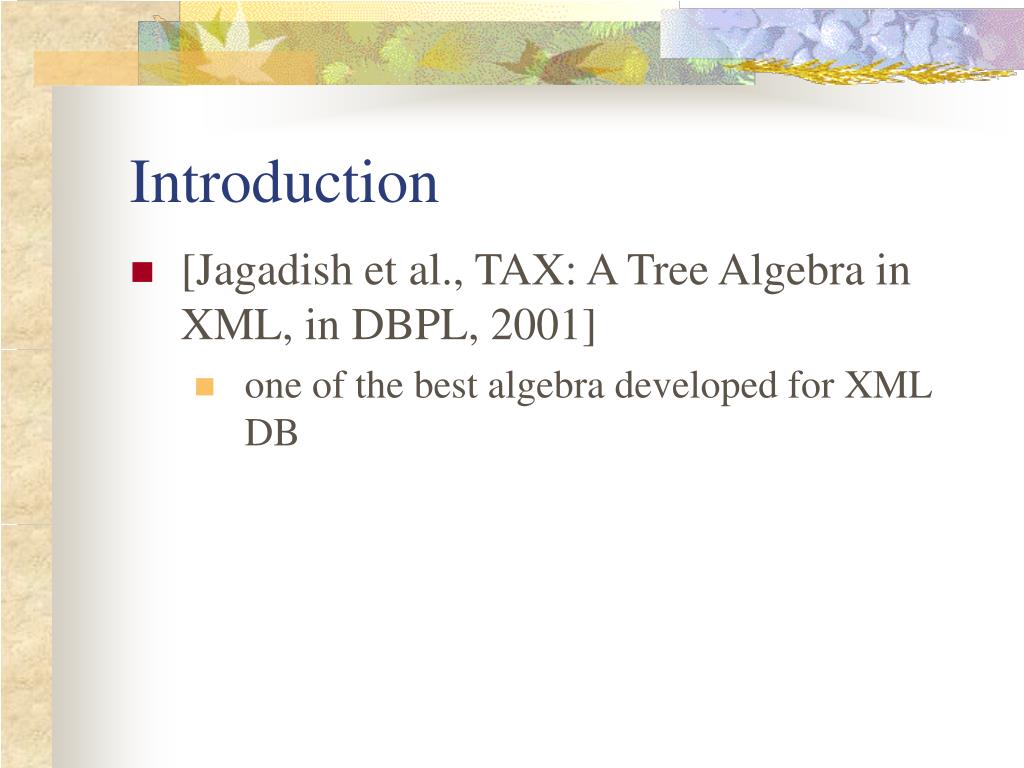 Introduction

[Jagadish et al., TAX: A Tree Algebra in XML, in DBPL, 2001]

one of the best algebra developed for XML DB